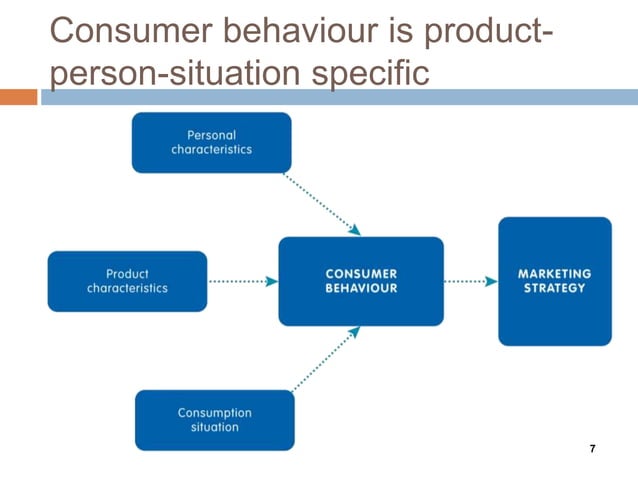 Consumer behaviour is product-person-situation specific

Personal characteristics

Product characteristics

CONSUMER BEHAVIOUR

MARKETING STRATEGY

Consumption situation

7